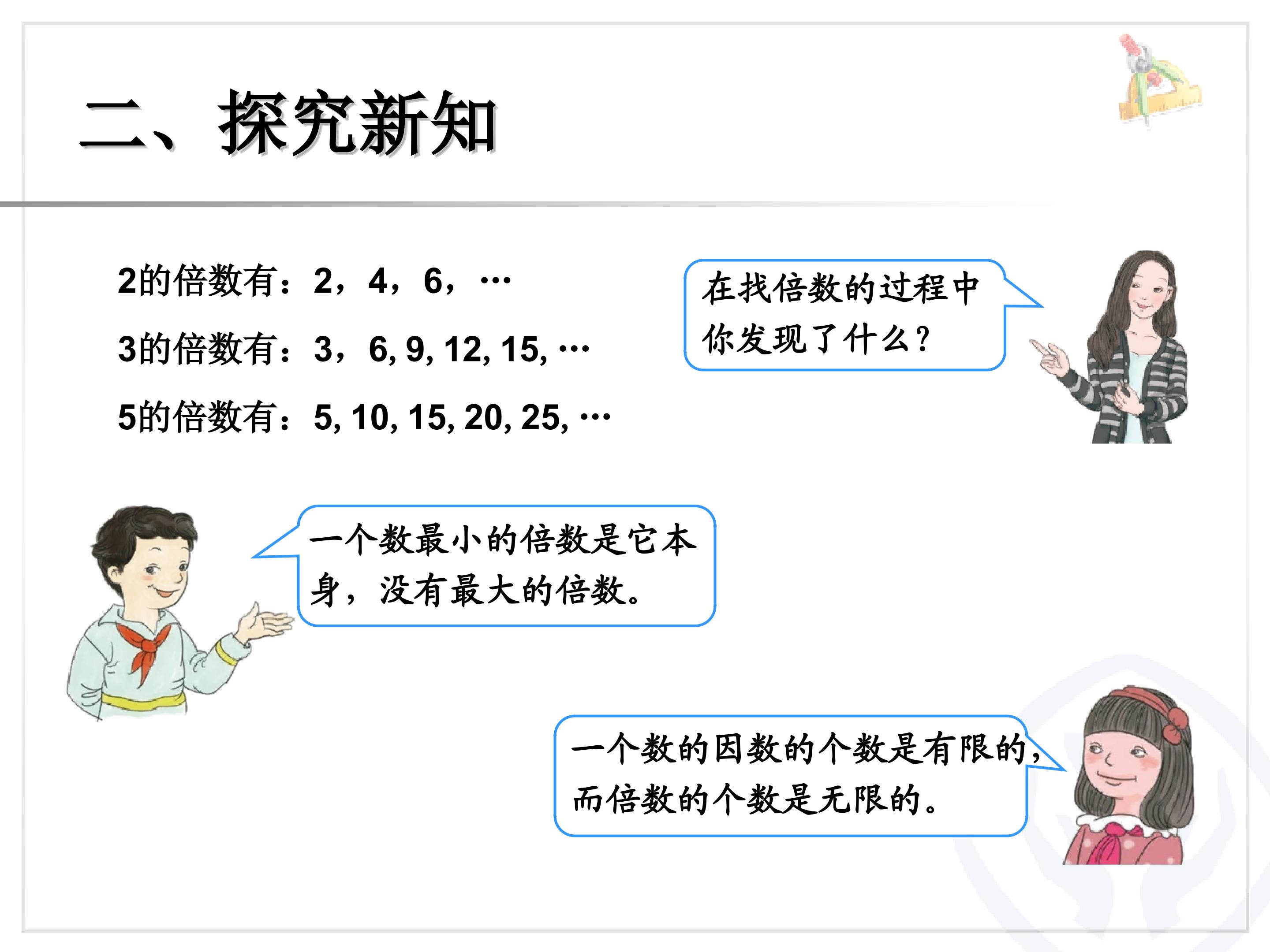 二、探究新知

2的倍数有：2，4，6，…

3的倍数有：3，6, 9, 12, 15, …

5的倍数有：5, 10, 15, 20, 25, …

在找倍数的过程中你发现了什么？

一个数最小的倍数是它本身，没有最大的倍数。

一个数的因数的个数是有限的，而倍数的个数是无限的。